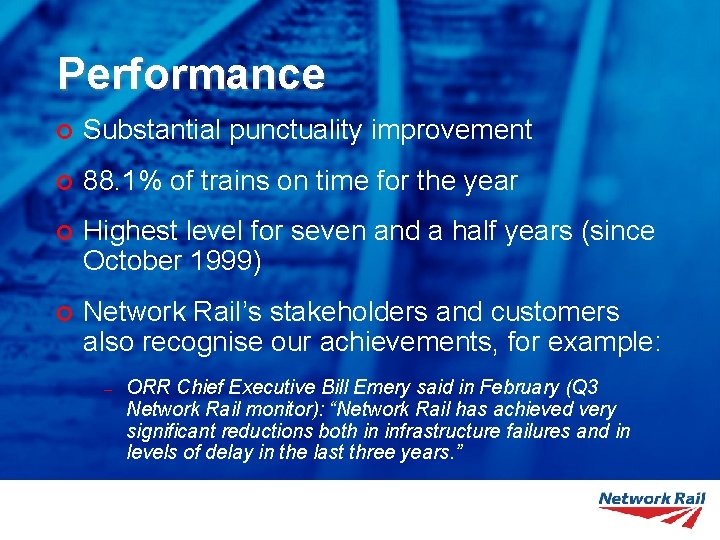 Performance

Substantial punctuality improvement

88.1% of trains on time for the year

Highest level for seven and a half years (since October 1999)

Network Rail's stakeholders and customers also recognise our achievements, for example:

– ORR Chief Executive Bill Emery said in February (Q3 Network Rail monitor): "Network Rail has achieved very significant reductions both in infrastructure failures and in levels of delay in the last three years."

Network Rail